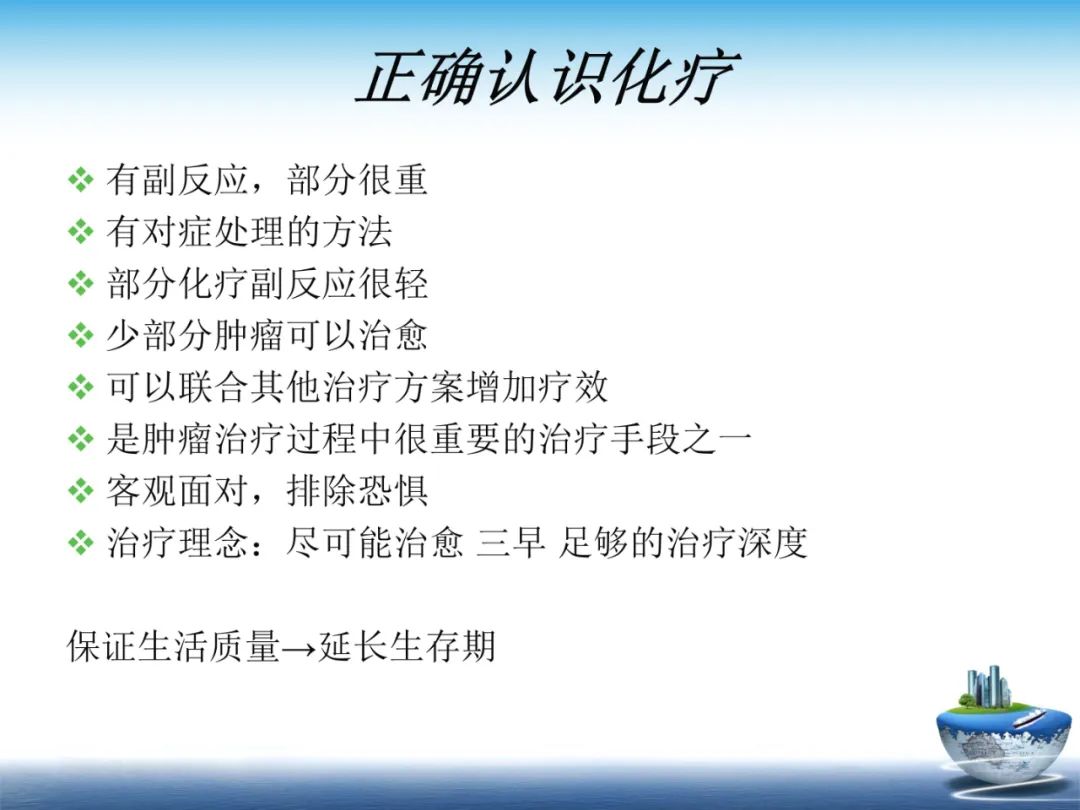 正确认识化疗

❖ 有副反应，部分很重
❖ 有对症处理的方法
❖ 部分化疗副反应很轻
❖ 少部分肿瘤可以治愈
❖ 可以联合其他治疗方案增加疗效
❖ 是肿瘤治疗过程中很重要的治疗手段之一
❖ 客观面对，排除恐惧
❖ 治疗理念：尽可能治愈 三早 足够的治疗深度

保证生活质量→延长生存期